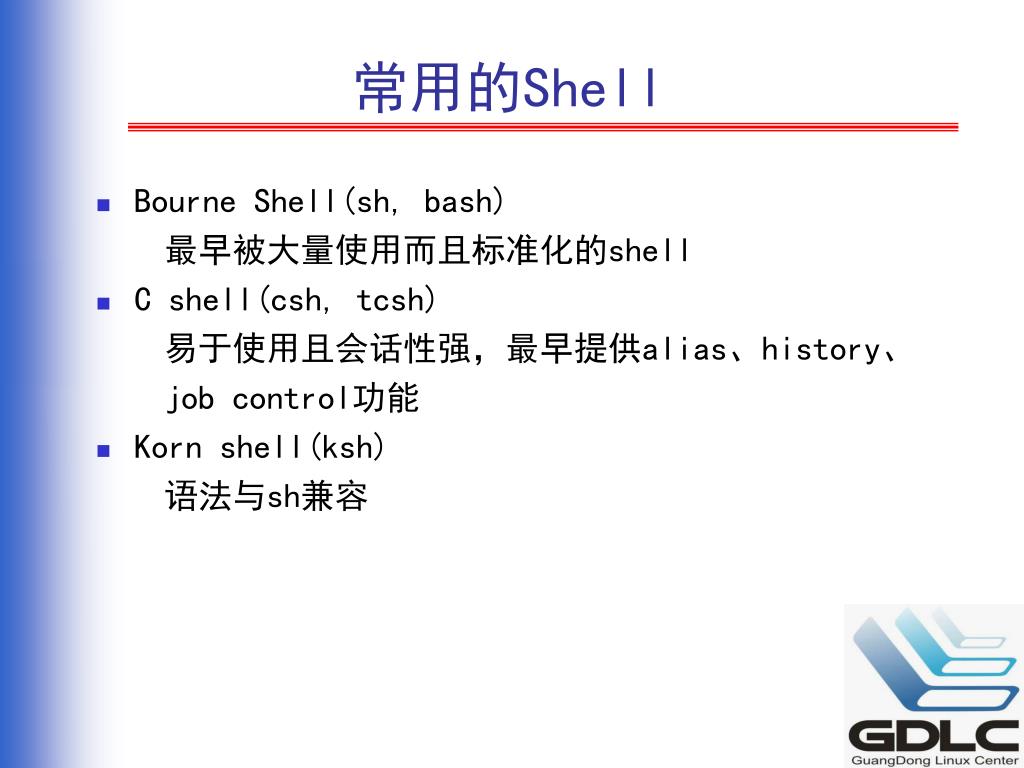 常用的Shell

- Bourne Shell(sh, bash)
  最早被大量使用而且标准化的shell
- C shell(csh, tcsh)
  易于使用且会话性强，最早提供alias、history、job control功能
- Korn shell(ksh)
  语法与sh兼容

GDLC
GuangDong Linux Center